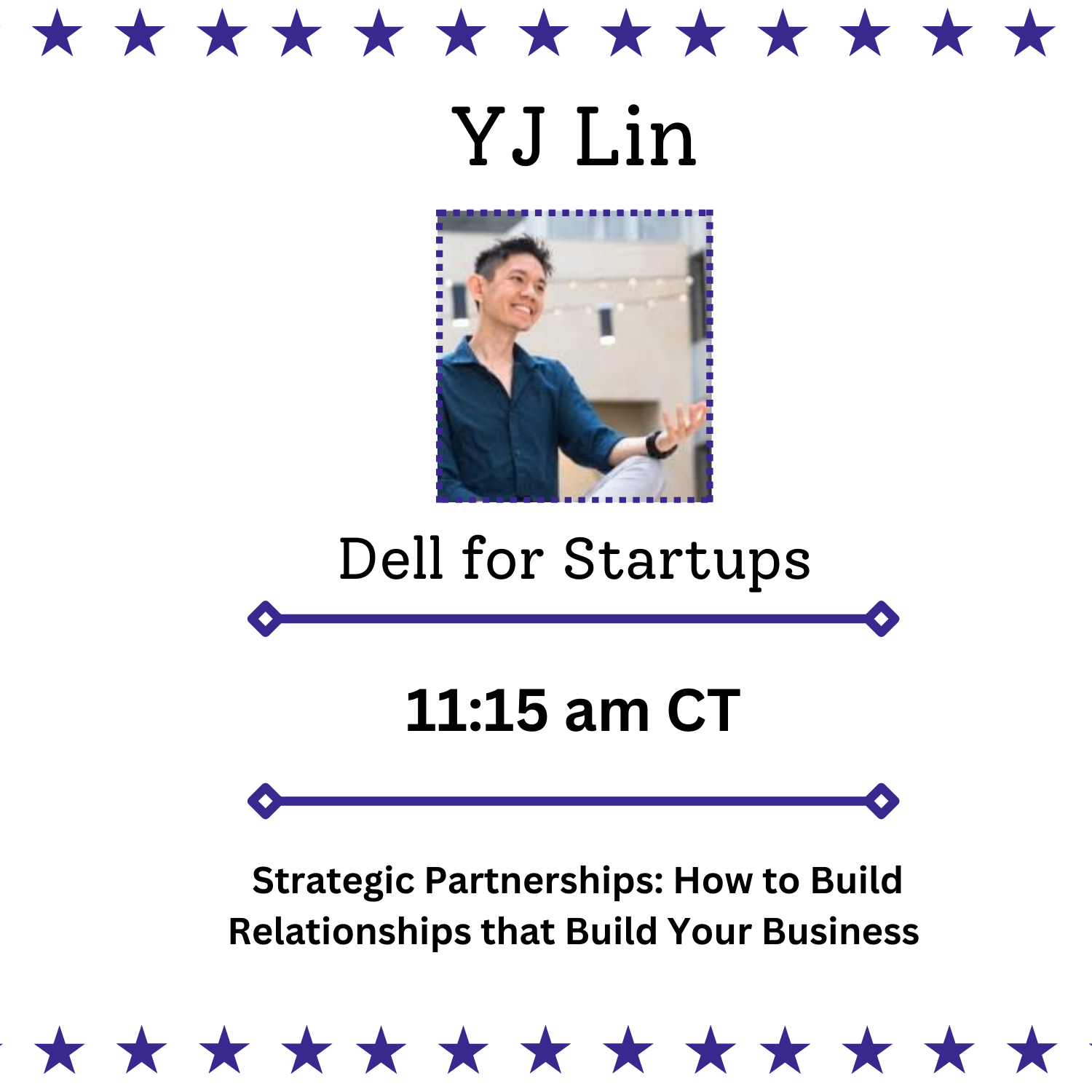 YJ Lin

Dell for Startups

11:15 am CT

Strategic Partnerships: How to Build Relationships that Build Your Business